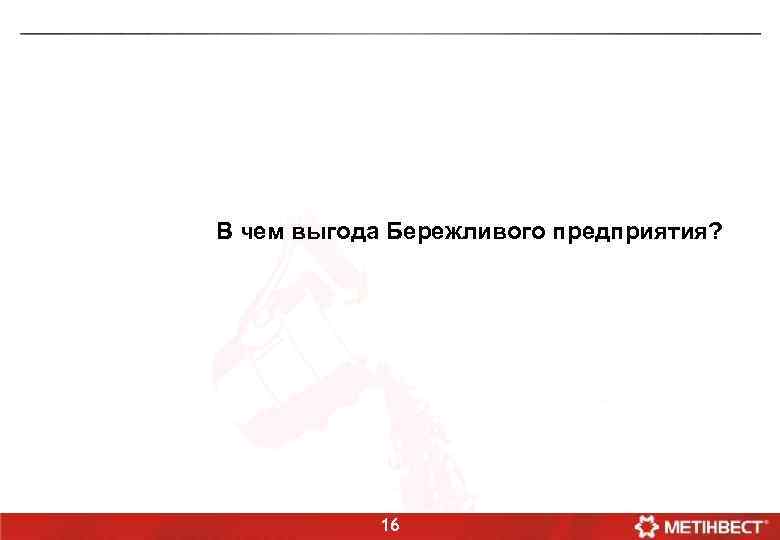 В чем выгода Бережливого предприятия?

16

МЕТІНВЕСТ